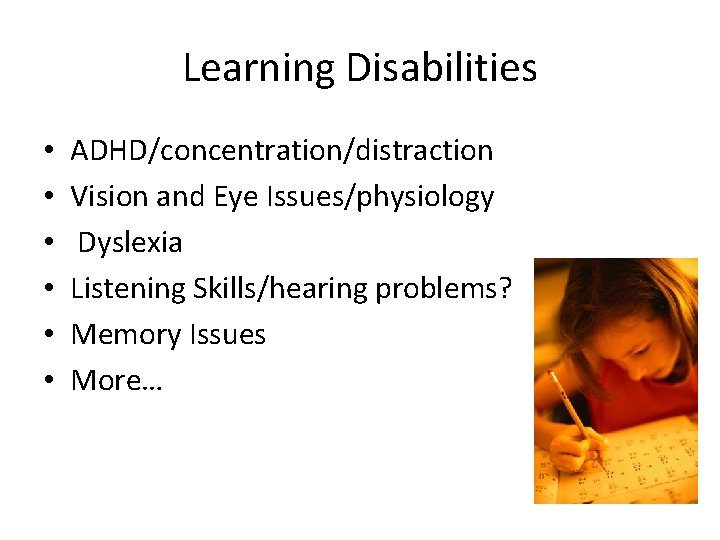 Learning Disabilities

• ADHD/concentration/distraction
• Vision and Eye Issues/physiology
• Dyslexia
• Listening Skills/hearing problems?
• Memory Issues
• More…